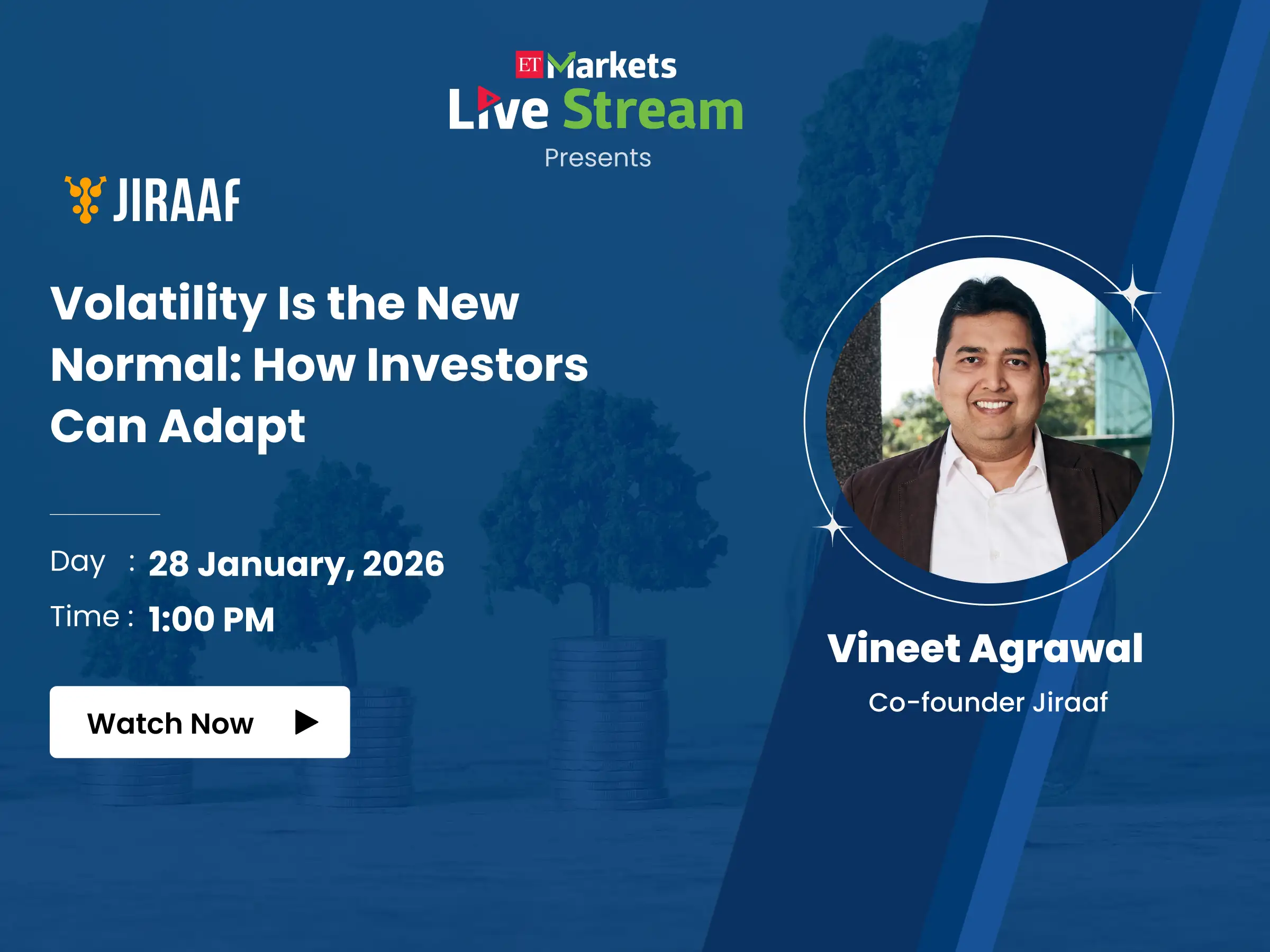 ET Markets
Live Stream
Presents

JIRAAF

Volatility Is the New Normal: How Investors Can Adapt

Day : 28 January, 2026
Time : 1:00 PM

Watch Now

Vineet Agrawal
Co-founder Jiraaf